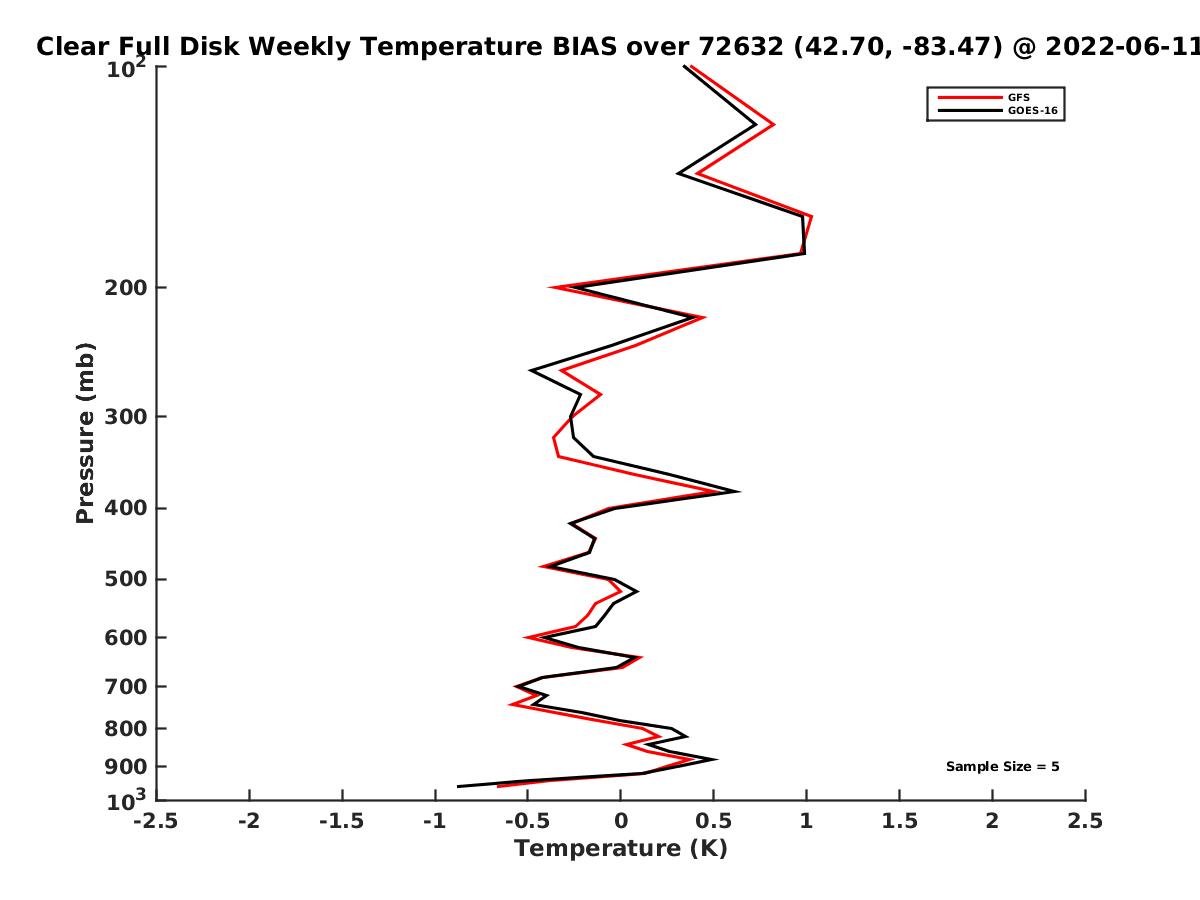 Clear Full Disk Weekly Temperature BIAS over 72632 (42.70, -83.47) @ 2022-06-11

GFS
GOES-16

Pressure (mb)

$10^2$
200
300
400
500
600
700
800
900
$10^3$

Sample Size = 5

-2.5 -2 -1.5 -1 -0.5 0 0.5 1 1.5 2 2.5

Temperature (K)